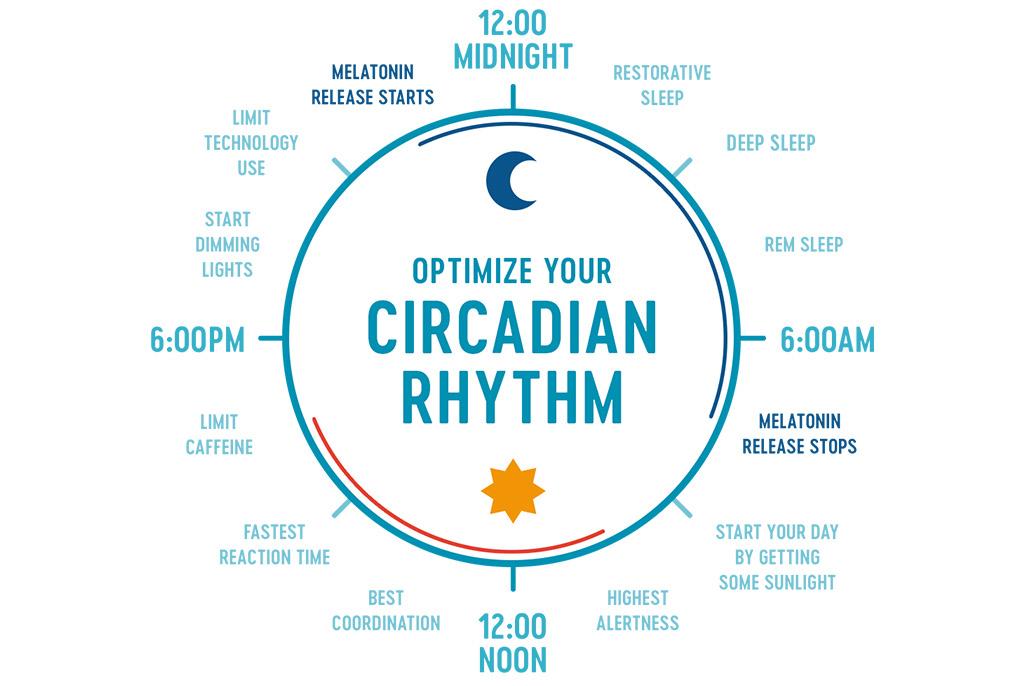 12:00
MIDNIGHT

RESTORATIVE SLEEP

DEEP SLEEP

REM SLEEP

6:00AM

MELATONIN RELEASE STOPS

START YOUR DAY BY GETTING SOME SUNLIGHT

HIGHEST ALERTNESS

12:00
NOON

BEST COORDINATION

FASTEST REACTION TIME

LIMIT CAFFEINE

6:00PM

START DIMMING LIGHTS

LIMIT TECHNOLOGY USE

MELATONIN RELEASE STARTS

OPTIMIZE YOUR
CIRCADIAN RHYTHM